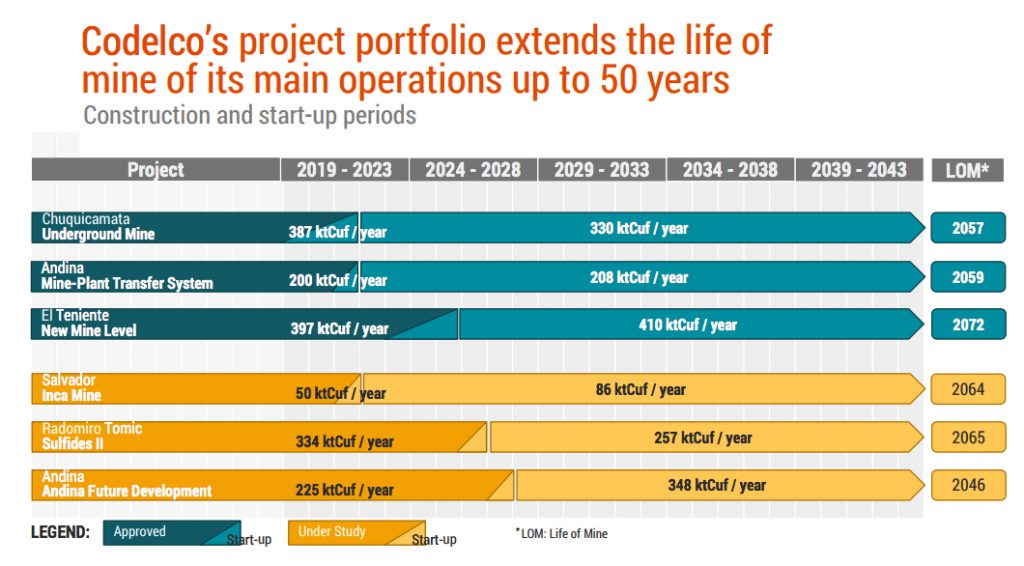 Codelco's project portfolio extends the life of mine of its main operations up to 50 years

Construction and start-up periods

| Project | 2019 - 2023 | 2024 - 2028 | 2029 - 2033 | 2034 - 2038 | 2039 - 2043 | LOM* |
|---|---|---|---|---|---|---|
| Chuquicamata Underground Mine | 387 ktCuf / year | 330 ktCuf / year | | | | 2057 |
| Andina Mine-Plant Transfer System | 200 ktCuf / year | 208 ktCuf / year | | | | 2059 |
| El Teniente New Mine Level | 397 ktCuf / year | 410 ktCuf / year | | | | 2072 |
| Salvador Inca Mine | 50 ktCuf / year | 86 ktCuf / year | | | | 2064 |
| Radomiro Tomic Sulfides II | 334 ktCuf / year | 257 ktCuf / year | | | | 2065 |
| Andina Andina Future Development | 225 ktCuf / year | 348 ktCuf / year | | | | 2046 |

LEGEND: Approved Start-up Under Study Start-up *LOM: Life of Mine